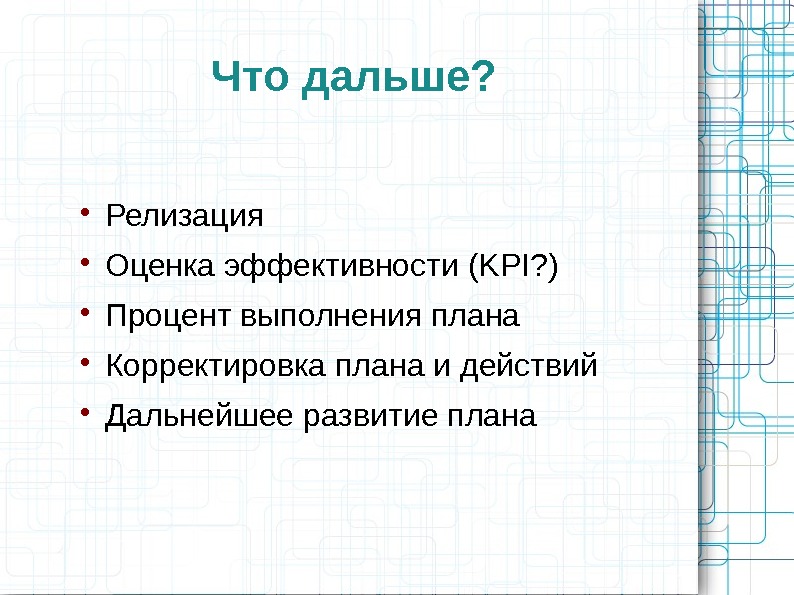 Что дальше?

• Релизация
• Оценка эффективности (KPI?)
• Процент выполнения плана
• Корректировка плана и действий
• Дальнейшее развитие плана